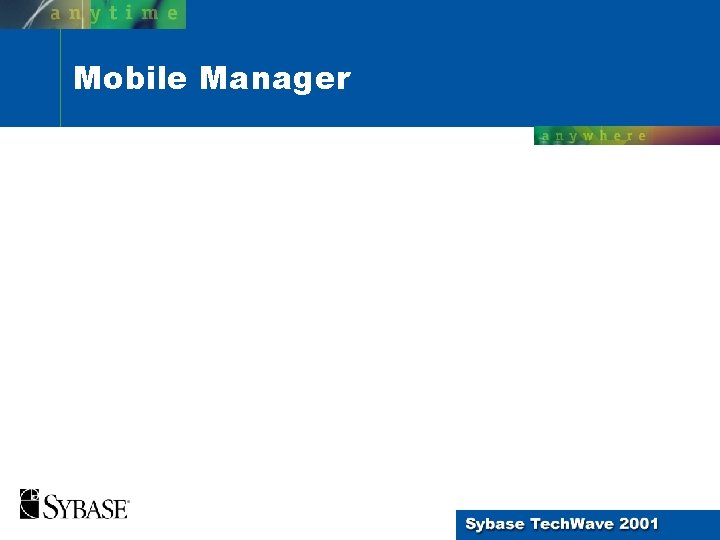 anytime

Mobile Manager

anywhere

SYBASE

Sybase TechWave 2001